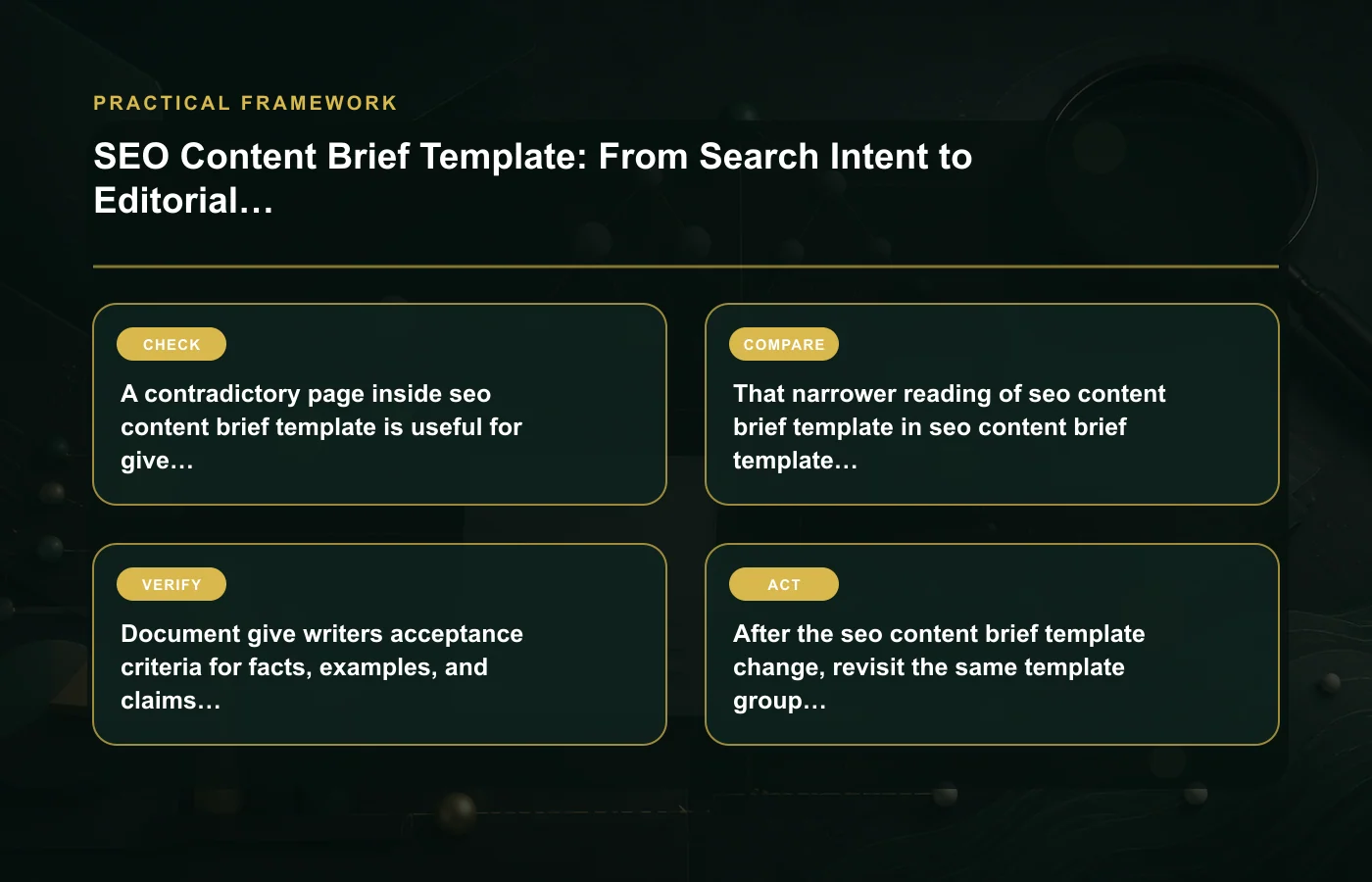 PRACTICAL FRAMEWORK

SEO Content Brief Template: From Search Intent to Editorial…

CHECK

A contradictory page inside seo content brief template is useful for give…

COMPARE

That narrower reading of seo content brief template in seo content brief template…

VERIFY

Document give writers acceptance criteria for facts, examples, and claims…

ACT

After the seo content brief template change, revisit the same template group…